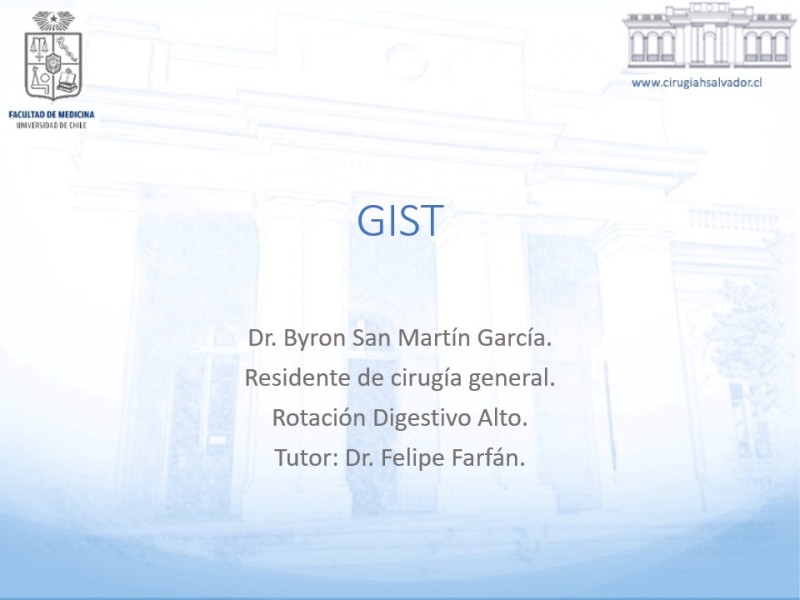 FACULTAD DE MEDICINA
UNIVERSIDAD DE CHILE

www.cirugiahsalvador.cl

GIST

Dr. Byron San Martín García.
Residente de cirugía general.
Rotación Digestivo Alto.
Tutor: Dr. Felipe Farfán.